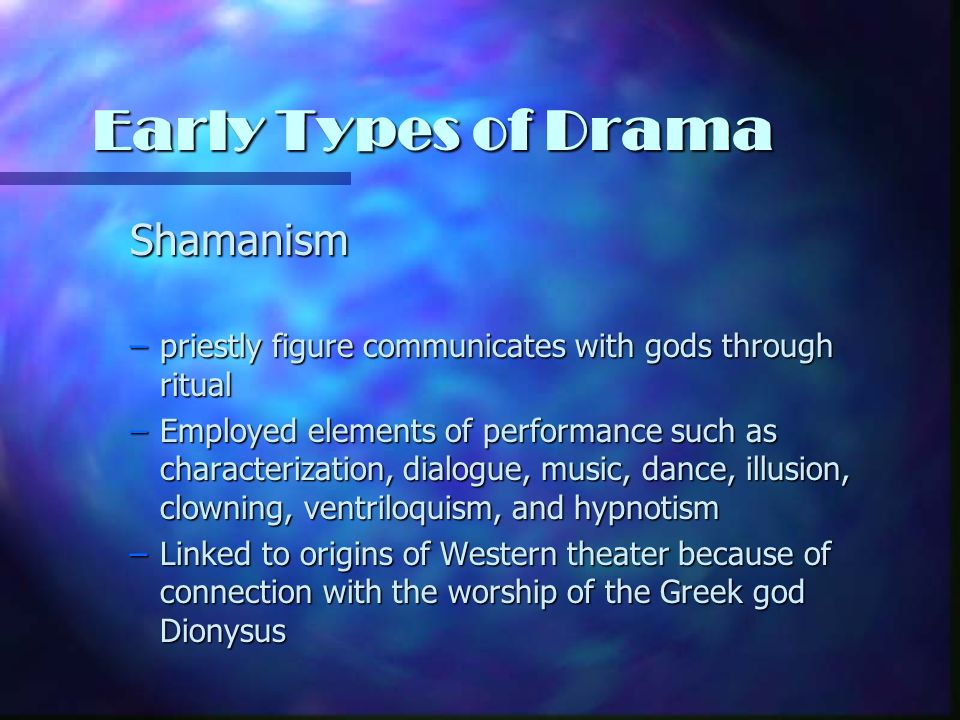 Early Types of Drama

Shamanism

– priestly figure communicates with gods through ritual
– Employed elements of performance such as characterization, dialogue, music, dance, illusion, clowning, ventriloquism, and hypnotism
– Linked to origins of Western theater because of connection with the worship of the Greek god Dionysus